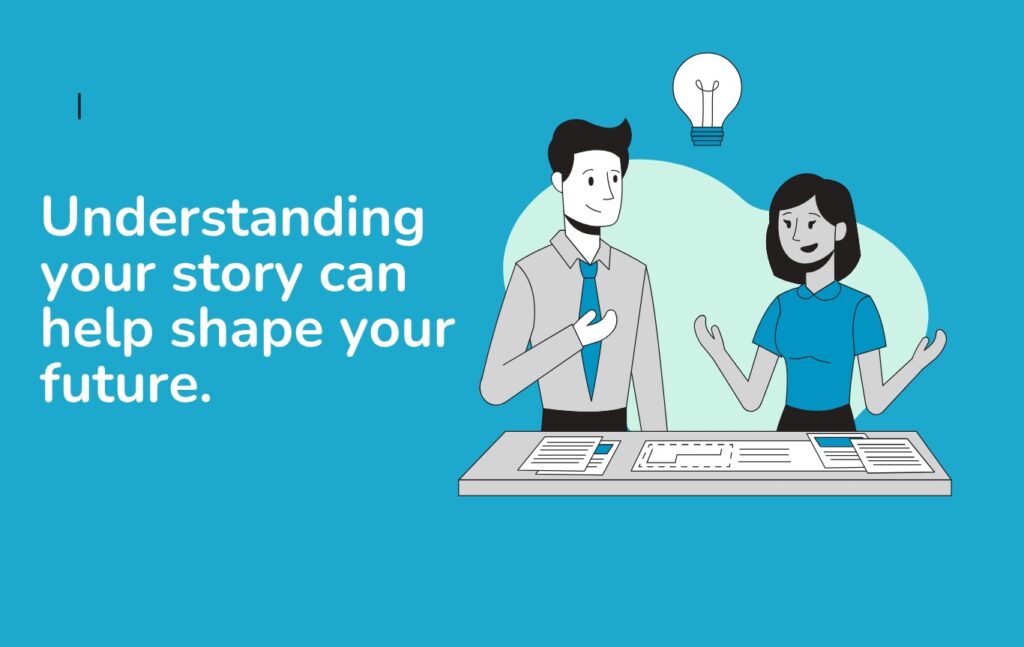 Understanding your story can help shape your future.